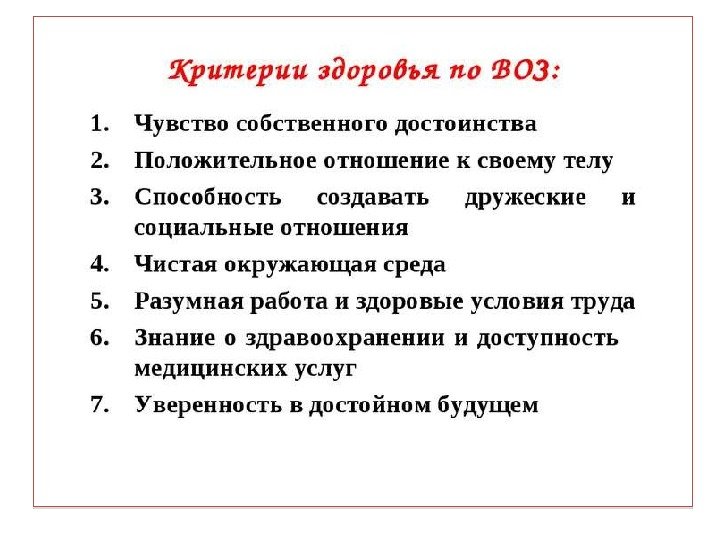 Критерии здоровья по ВОЗ:

1. Чувство собственного достоинства
2. Положительное отношение к своему телу
3. Способность создавать дружеские и социальные отношения
4. Чистая окружающая среда
5. Разумная работа и здоровые условия труда
6. Знание о здравоохранении и доступность медицинских услуг
7. Уверенность в достойном будущем